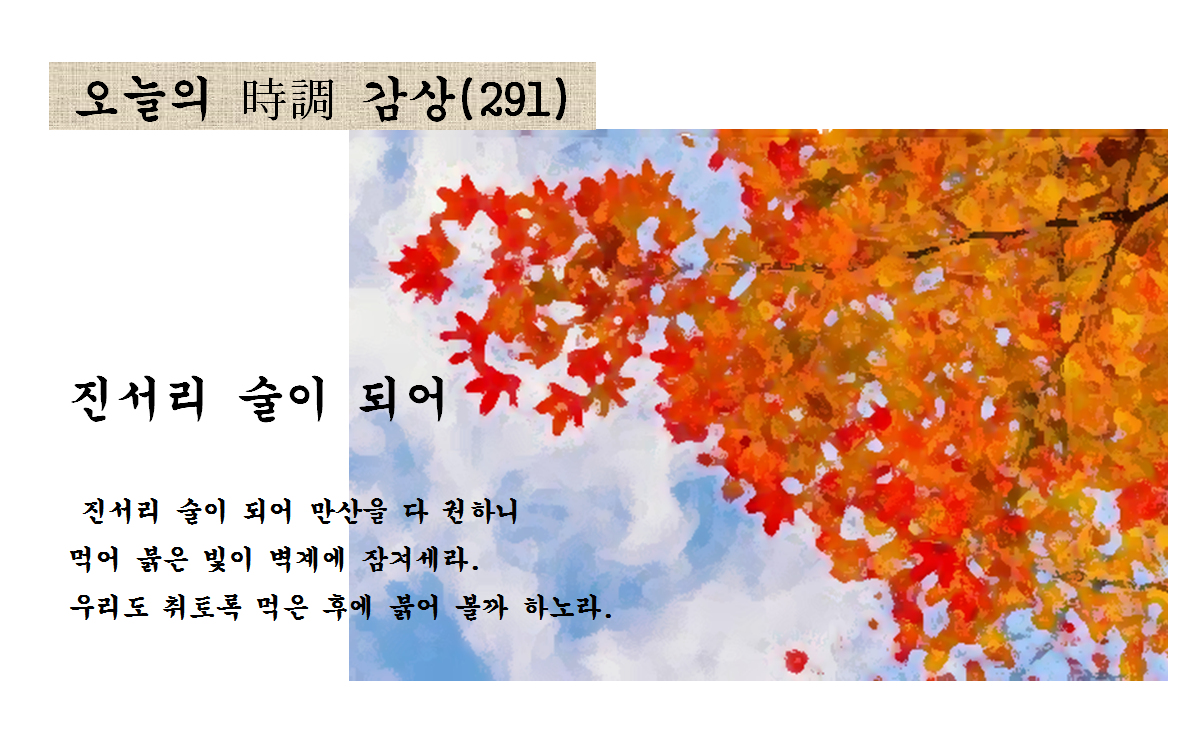 오늘의 時調 감상(291)

진서리 술이 되어

진서리 술이 되어 만산을 다 권하니
먹어 붉은 빛이 벽계에 잠겨세라.
우리도 취토록 먹은 후에 붉어 볼까 하노라.